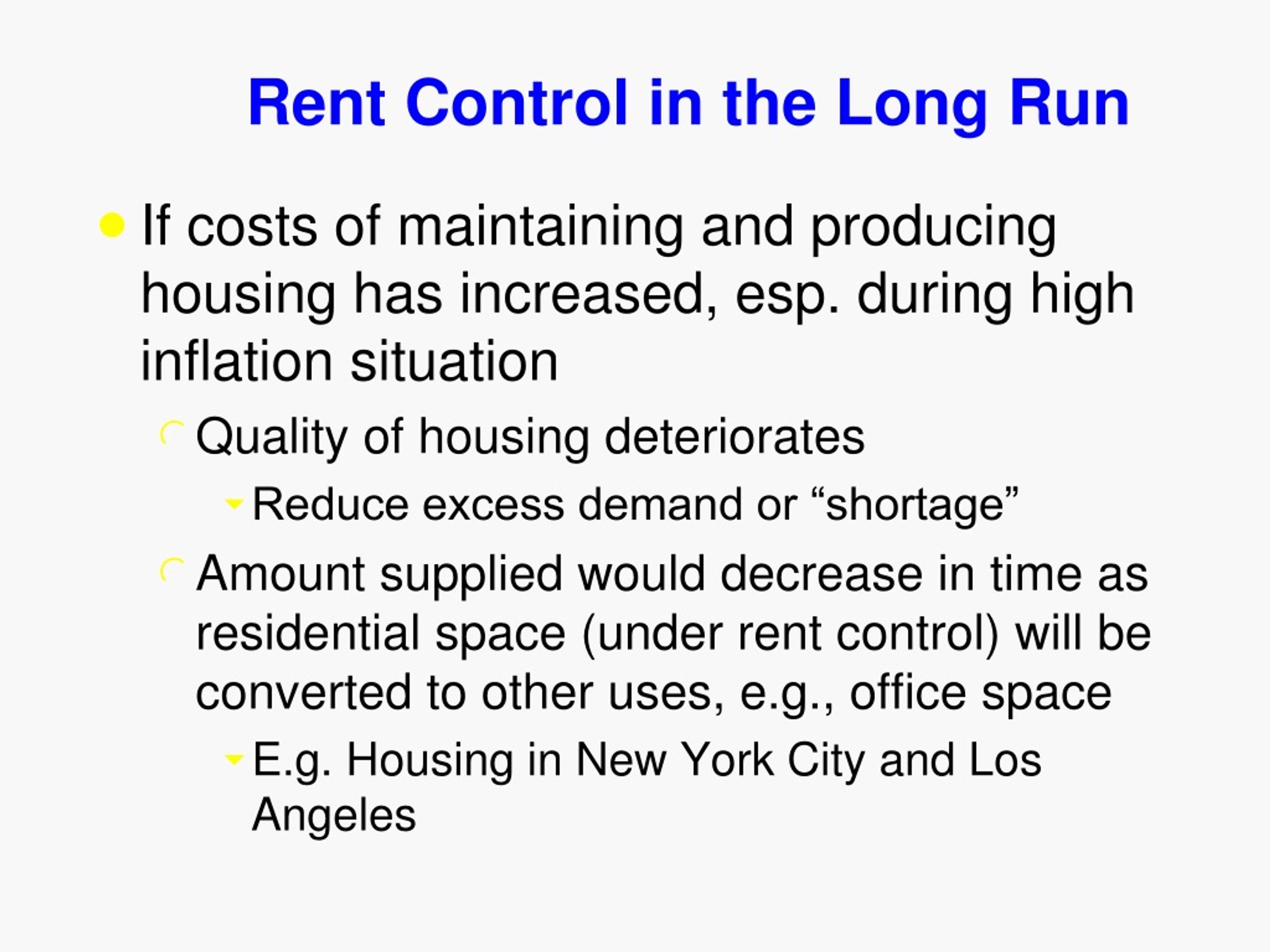 Rent Control in the Long Run

If costs of maintaining and producing housing has increased, esp. during high inflation situation

Quality of housing deteriorates

Reduce excess demand or “shortage”

Amount supplied would decrease in time as residential space (under rent control) will be converted to other uses, e.g., office space

E.g. Housing in New York City and Los Angeles